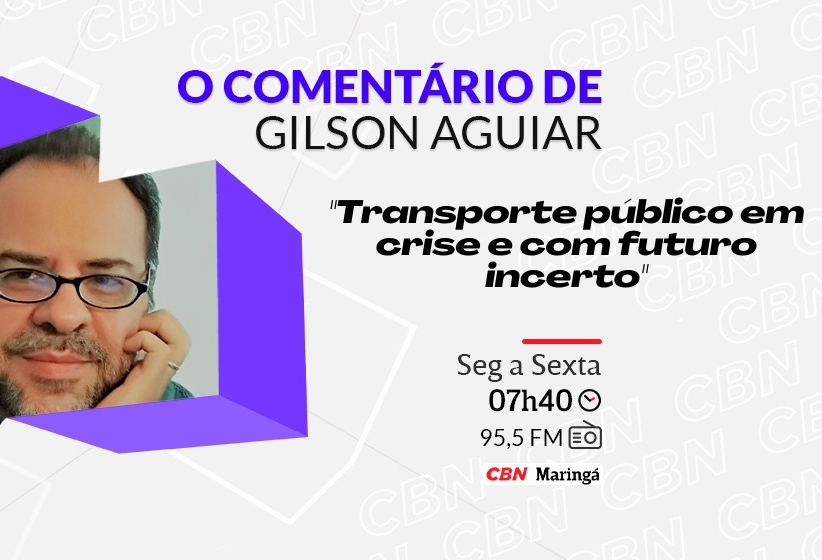 O COMENTÁRIO DE
GILSON AGUIAR

"Transporte público em crise e com futuro incerto"

Seg a Sexta
07h40
95,5 FM

CBN Maringá